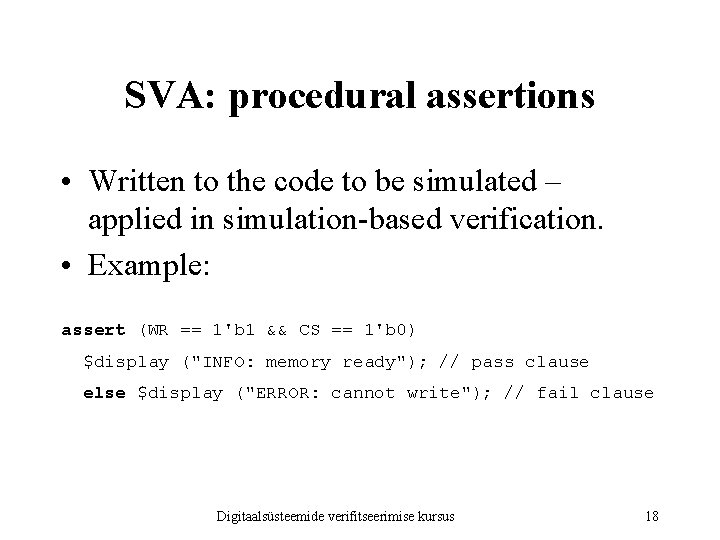 SVA: procedural assertions

• Written to the code to be simulated – applied in simulation-based verification.
• Example:

assert (WR == 1'b1 && CS == 1'b0)
$display ("INFO: memory ready"); // pass clause
else $display ("ERROR: cannot write"); // fail clause

Digitaalsüsteemide verifitseerimise kursus 18